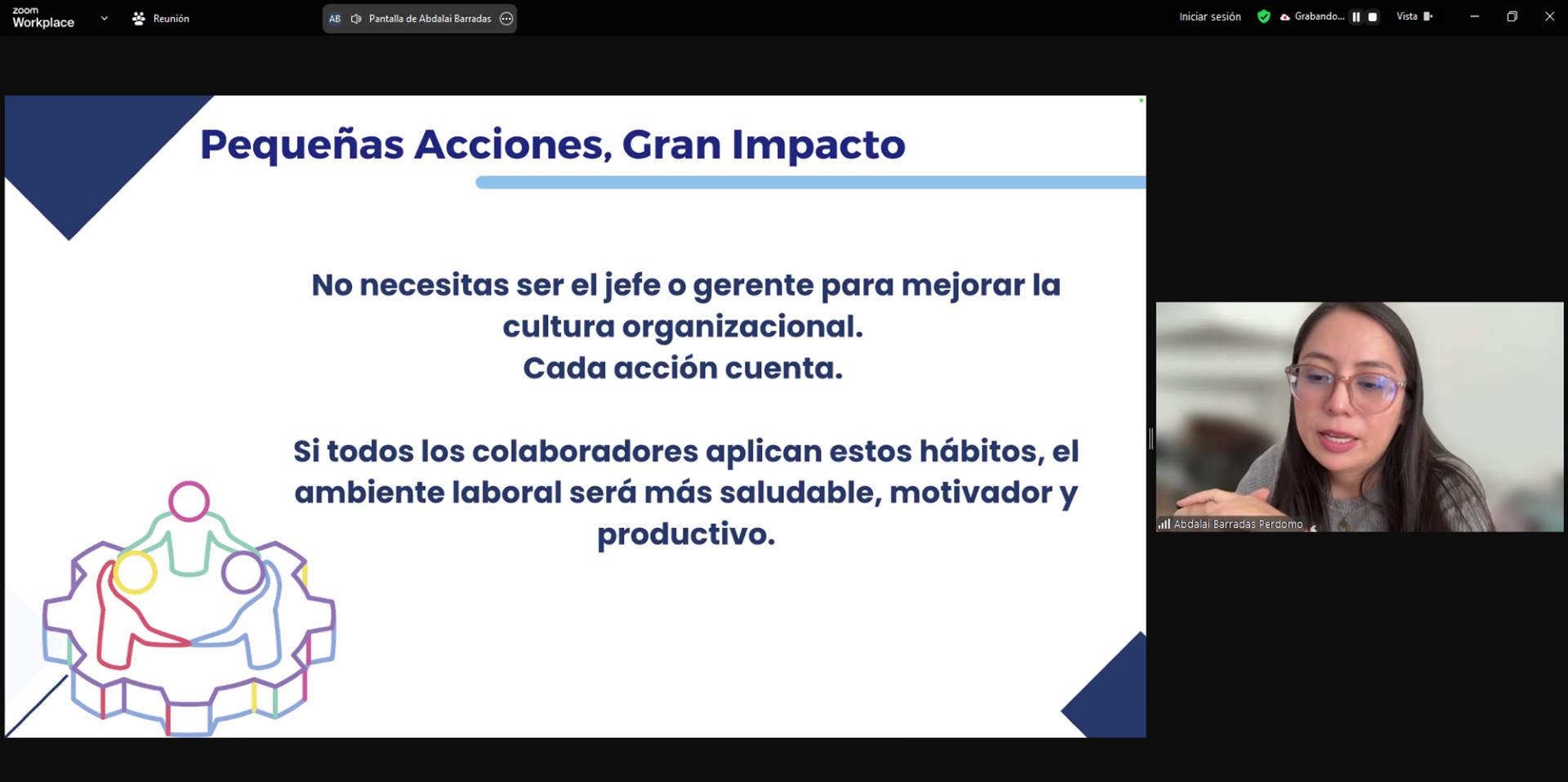 zoom Workplace

Reunión

AB Pantalla de Abdalai Barradas

Iniciar sesión Grabando... Vista

Pequeñas Acciones, Gran Impacto

No necesitas ser el jefe o gerente para mejorar la cultura organizacional.
Cada acción cuenta.

Si todos los colaboradores aplican estos hábitos, el ambiente laboral será más saludable, motivador y productivo.

Abdalai Barradas Perdomo